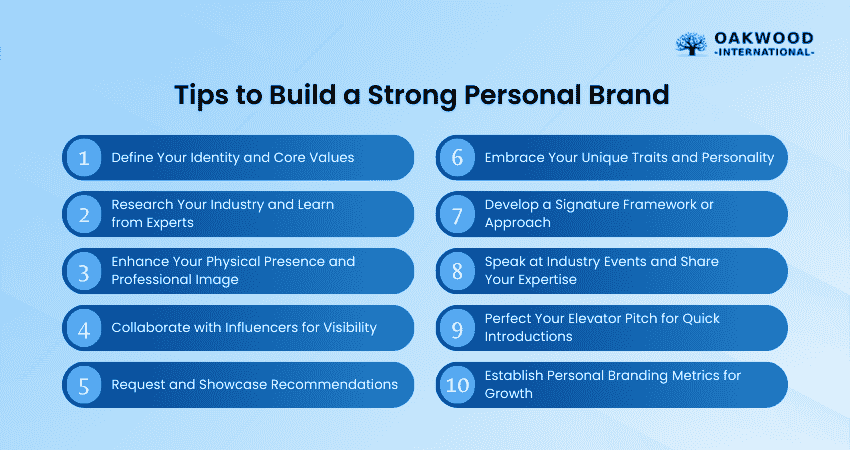 OAKWOOD
-INTERNATIONAL-

Tips to Build a Strong Personal Brand

1 Define Your Identity and Core Values

2 Research Your Industry and Learn from Experts

3 Enhance Your Physical Presence and Professional Image

4 Collaborate with Influencers for Visibility

5 Request and Showcase Recommendations

6 Embrace Your Unique Traits and Personality

7 Develop a Signature Framework or Approach

8 Speak at Industry Events and Share Your Expertise

9 Perfect Your Elevator Pitch for Quick Introductions

10 Establish Personal Branding Metrics for Growth